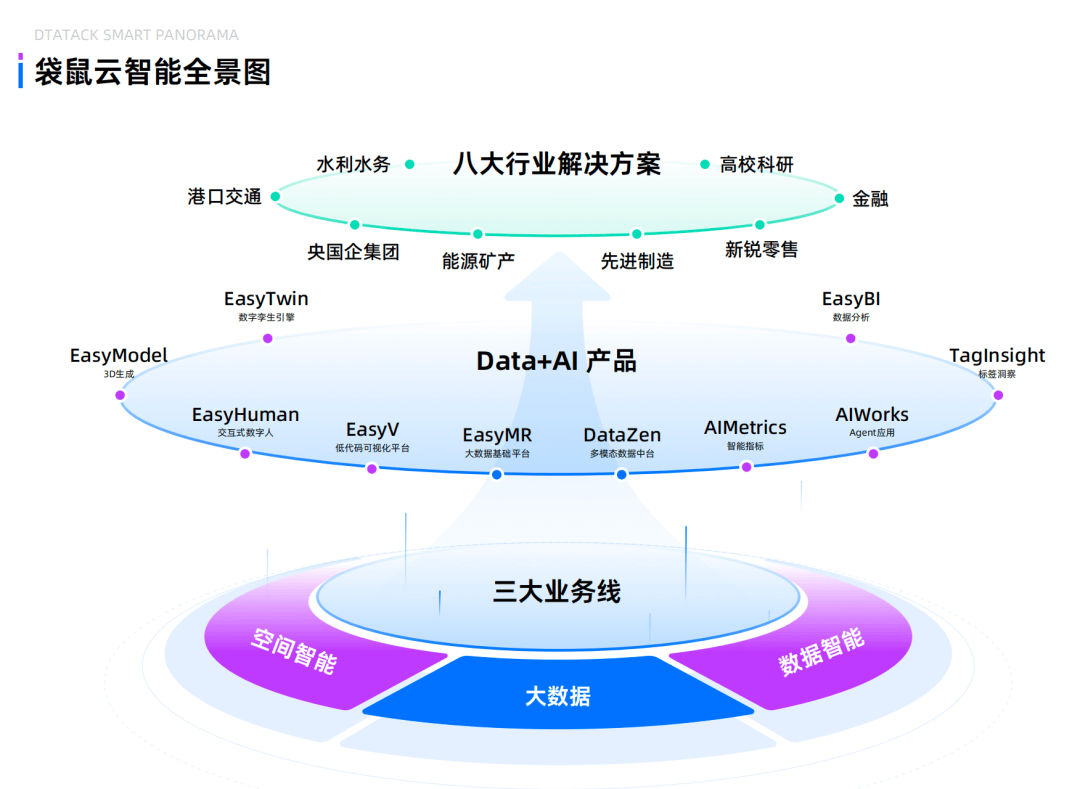 DTATACK SMART PANORAMA
袋鼠云智能全景图

八大行业解决方案
水利水务
高校科研
港口交通
金融
央国企集团
能源矿产
先进制造
新锐零售

Data+AI 产品
EasyTwin
数字孪生引擎
EasyBI
数据分析
EasyModel
3D生成
TagInsight
标签洞察
EasyHuman
交互式数字人
EasyV
低代码可视化平台
EasyMR
大数据基础平台
DataZen
多模态数据中台
AIMetrics
智能指标
AIWorks
Agent应用

三大业务线
空间智能
大数据
数据智能